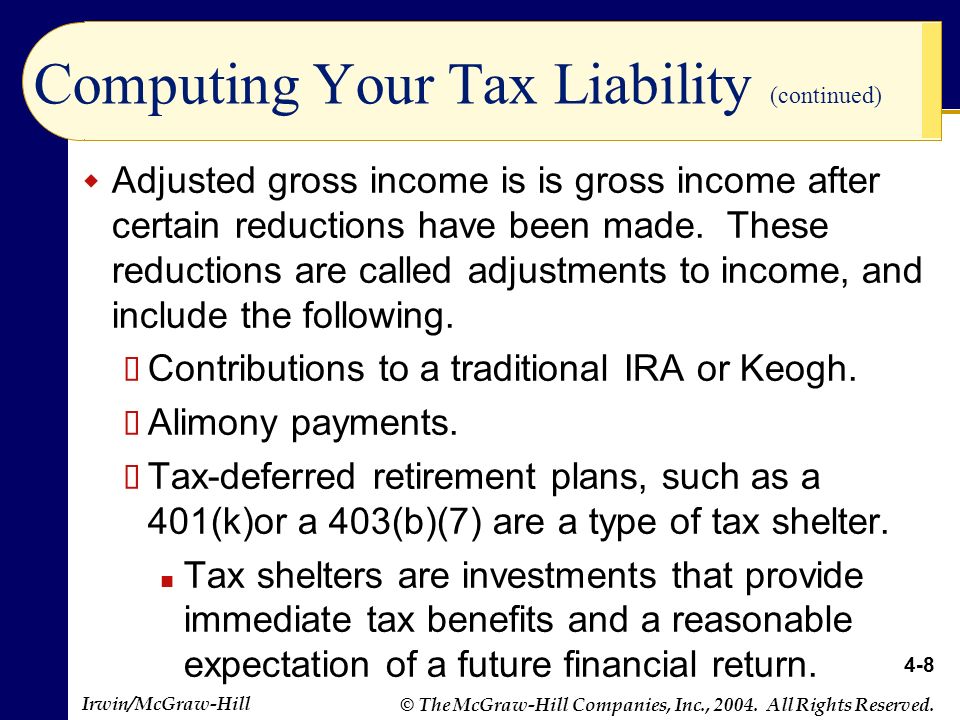 Computing Your Tax Liability (continued)

Adjusted gross income is is gross income after certain reductions have been made. These reductions are called adjustments to income, and include the following.

Contributions to a traditional IRA or Keogh.

Alimony payments.

Tax-deferred retirement plans, such as a 401(k)or a 403(b)(7) are a type of tax shelter.

Tax shelters are investments that provide immediate tax benefits and a reasonable expectation of a future financial return.

4-8

Irwin/McGraw-Hill

© The McGraw-Hill Companies, Inc., 2004. All Rights Reserved.